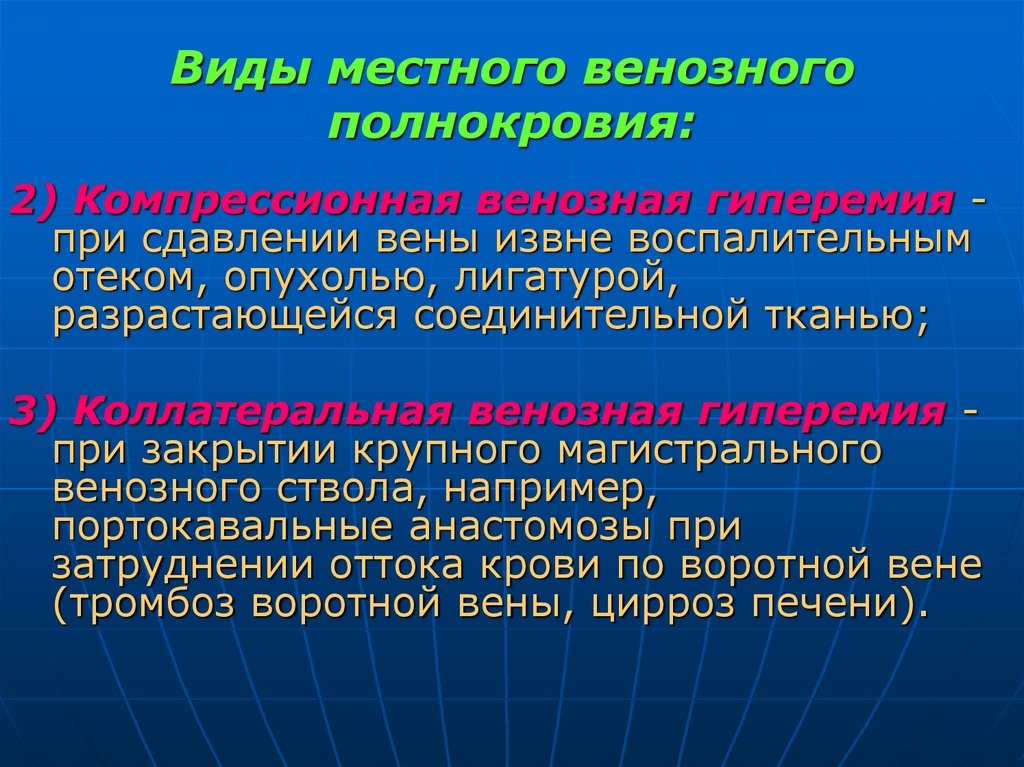 Виды местного венозного полнокровия:

2) Компрессионная венозная гиперемия - при сдавлении вены извне воспалительным отеком, опухолью, лигатурой, разрастающейся соединительной тканью;

3) Коллатеральная венозная гиперемия - при закрытии крупного магистрального венозного ствола, например, портокавальные анастомозы при затруднении оттока крови по воротной вене (тромбоз воротной вены, цирроз печени).